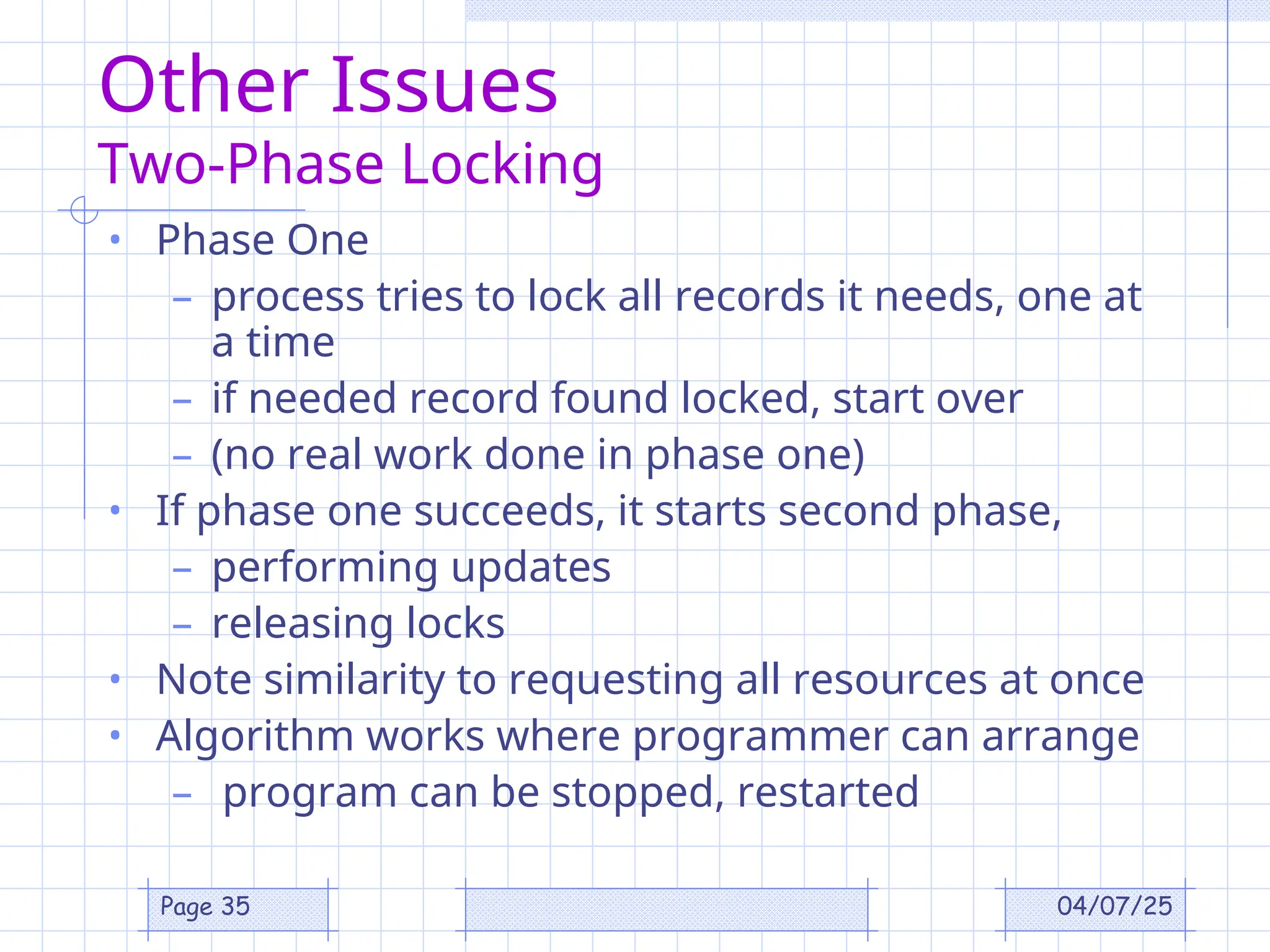 Other Issues
Two-Phase Locking

• Phase One
  – process tries to lock all records it needs, one at a time
  – if needed record found locked, start over
  – (no real work done in phase one)
• If phase one succeeds, it starts second phase,
  – performing updates
  – releasing locks
• Note similarity to requesting all resources at once
• Algorithm works where programmer can arrange
  – program can be stopped, restarted

Page 35

04/07/25